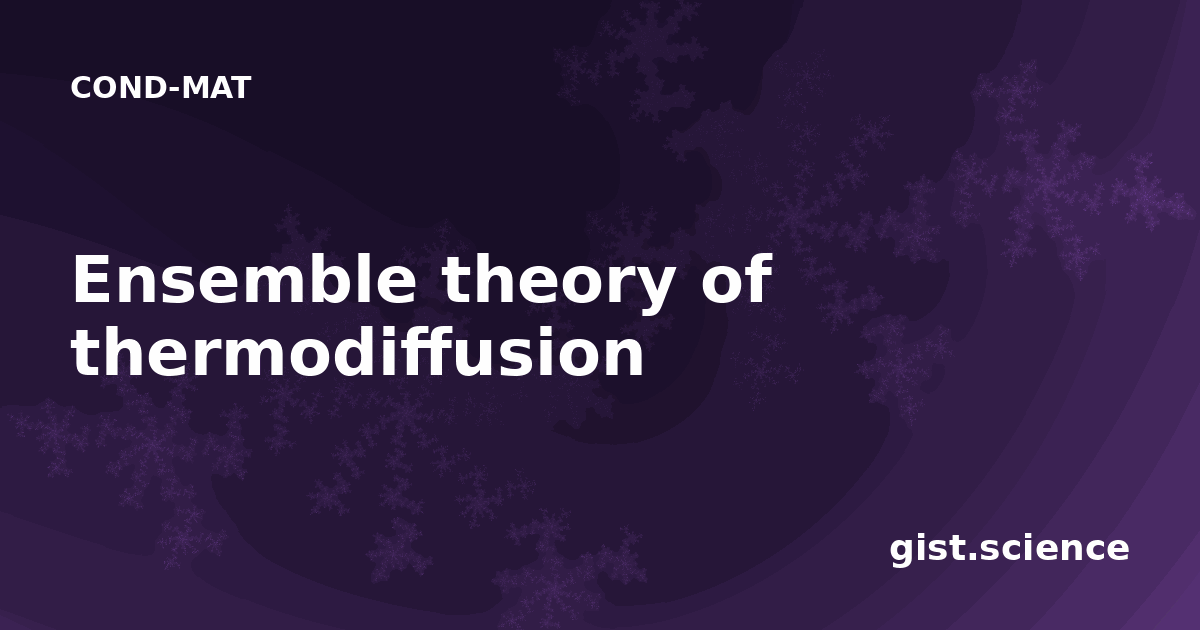 COND-MAT

Ensemble theory of thermodiffusion

gist.science